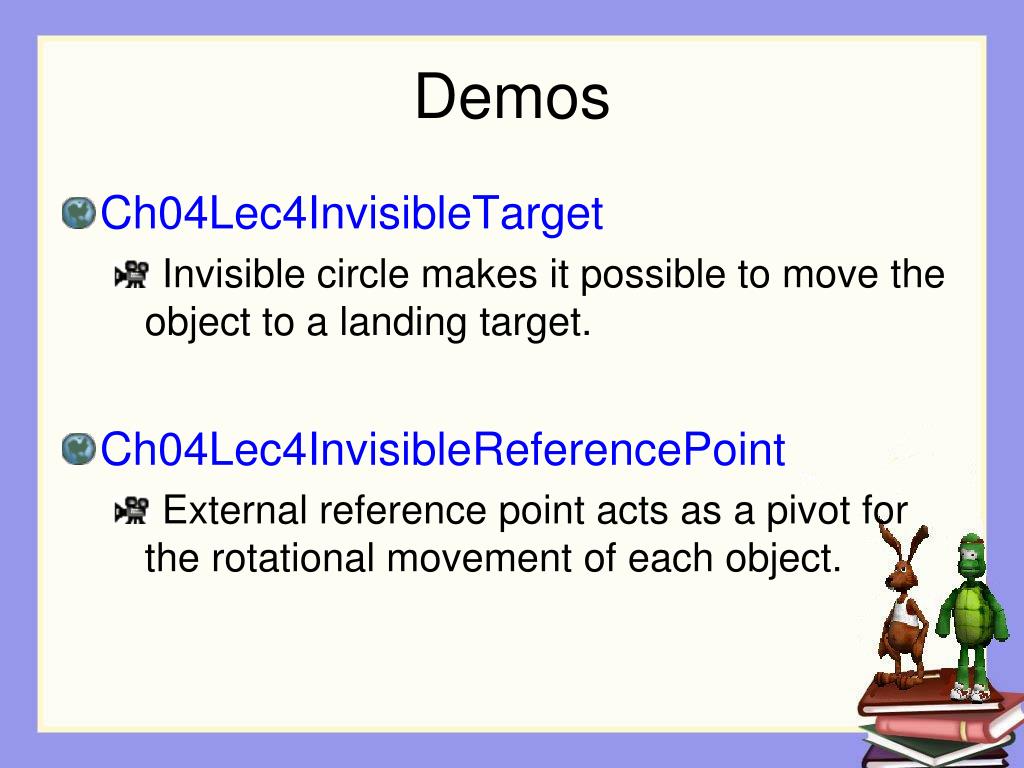 Demos

Ch04Lec4InvisibleTarget

Invisible circle makes it possible to move the object to a landing target.

Ch04Lec4InvisibleReferencePoint

External reference point acts as a pivot for the rotational movement of each object.